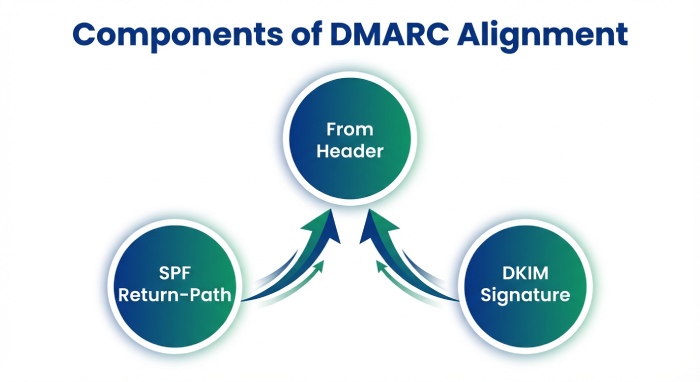 Components of DMARC Alignment

From Header

SPF Return-Path

DKIM Signature